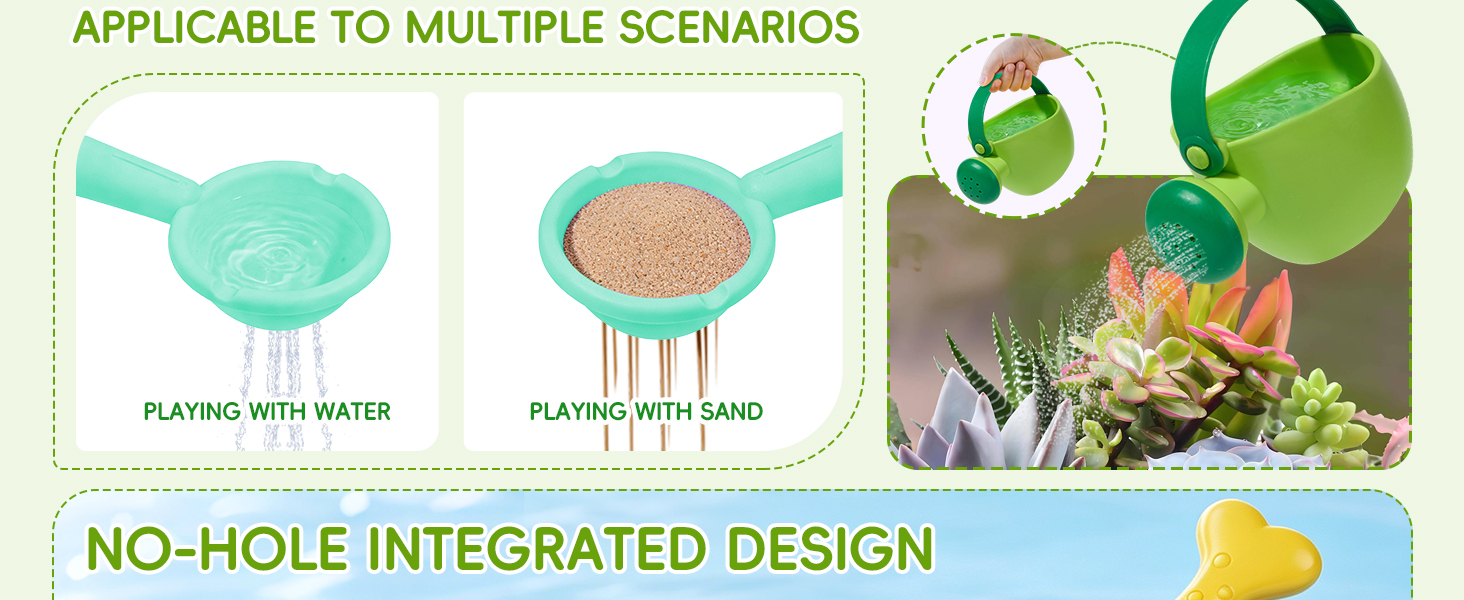 APPLICABLE TO MULTIPLE SCENARIOS

PLAYING WITH WATER

PLAYING WITH SAND

NO-HOLE INTEGRATED DESIGN